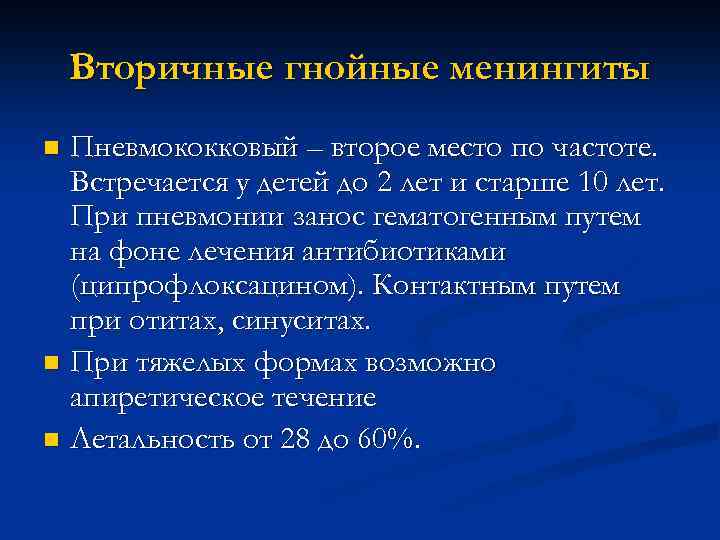 Вторичные гнойные менингиты

Пневмококковый – второе место по частоте. Встречается у детей до 2 лет и старше 10 лет. При пневмонии занос гематогенным путем на фоне лечения антибиотиками (ципрофлоксацином). Контактным путем при отитах, синуситах.

При тяжелых формах возможно апиретическое течение

Летальность от 28 до 60%.